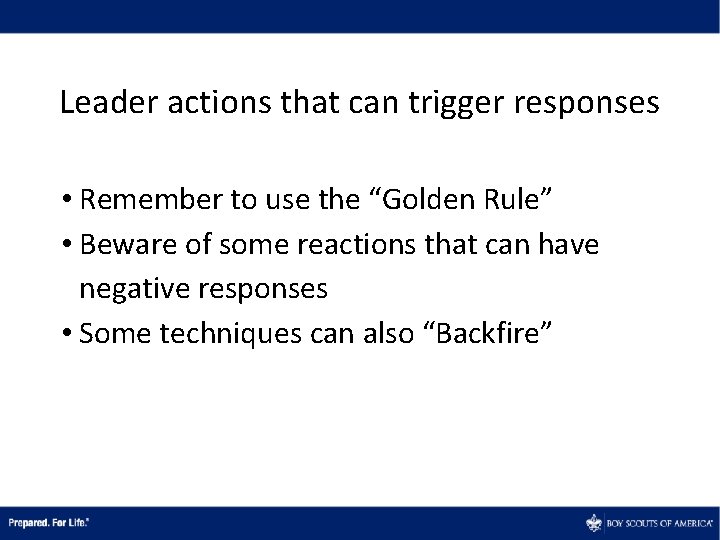 Leader actions that can trigger responses

• Remember to use the “Golden Rule”
• Beware of some reactions that can have negative responses
• Some techniques can also “Backfire”

Prepared. For Life.®

BOY SCOUTS OF AMERICA®